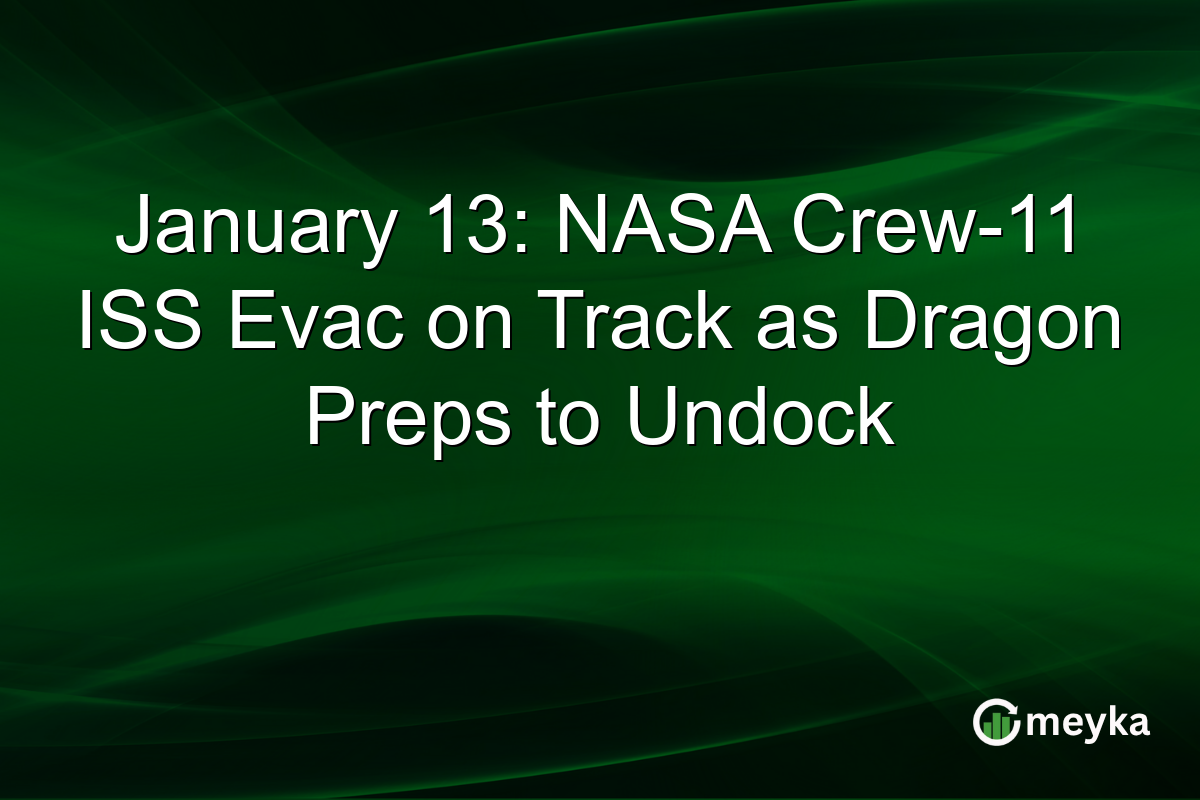 January 13: NASA Crew-11 ISS Evac on Track as Dragon Preps to Undock

meyka